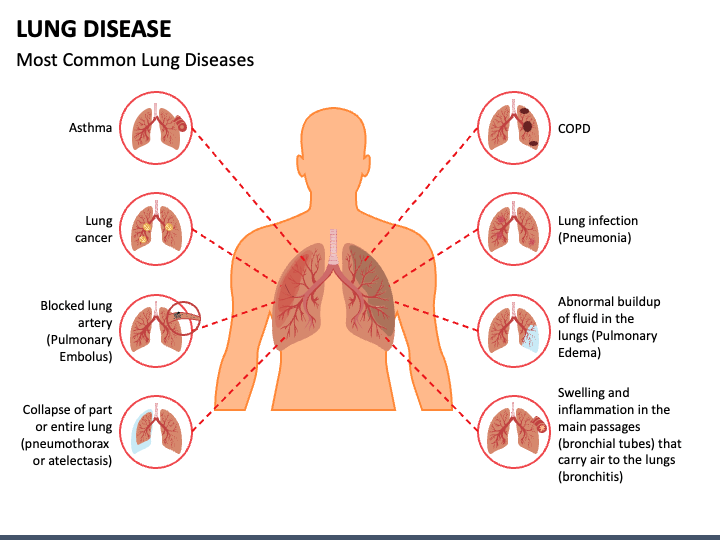 LUNG DISEASE

Most Common Lung Diseases

Asthma

Lung cancer

Blocked lung artery (Pulmonary Embolus)

Collapse of part or entire lung (pneumothorax or atelectasis)

COPD

Lung infection (Pneumonia)

Abnormal buildup of fluid in the lungs (Pulmonary Edema)

Swelling and inflammation in the main passages (bronchial tubes) that carry air to the lungs (bronchitis)